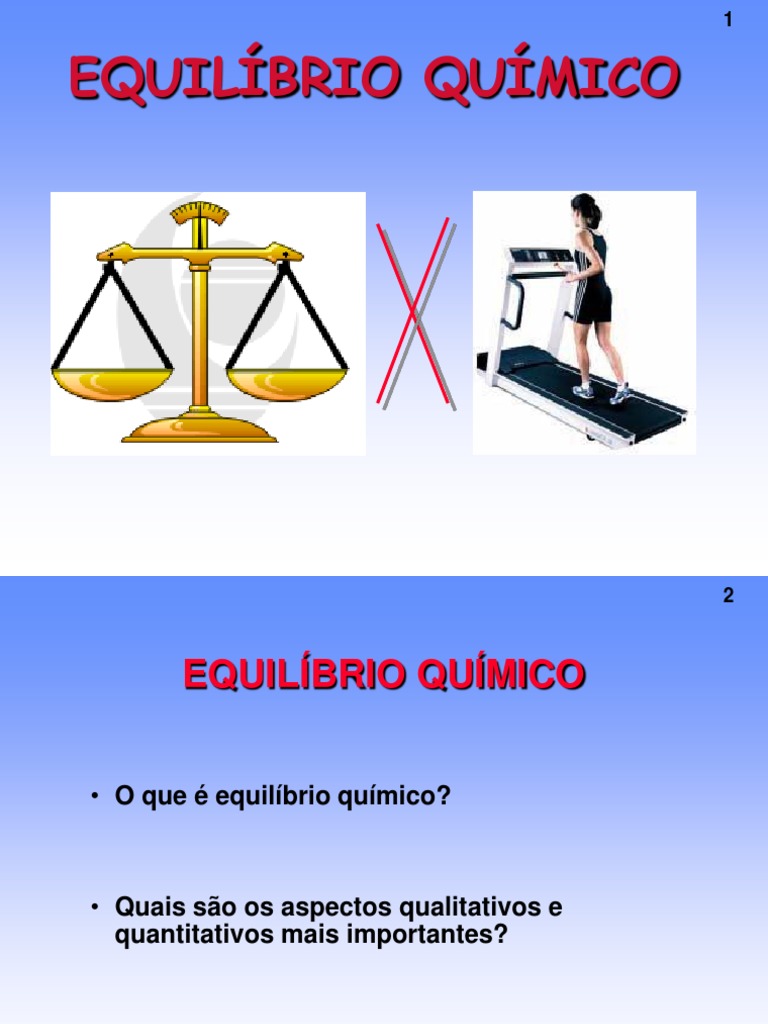 1

EQUILÍBRIO QUÍMICO

2

EQUILÍBRIO QUÍMICO

• O que é equilíbrio químico?

• Quais são os aspectos qualitativos e quantitativos mais importantes?